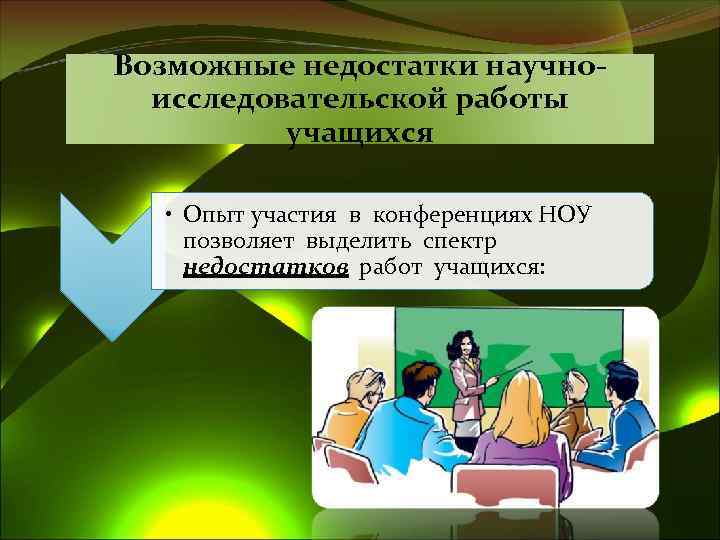 Возможные недостатки научно-исследовательской работы учащихся

• Опыт участия в конференциях НОУ позволяет выделить спектр недостатков работ учащихся: